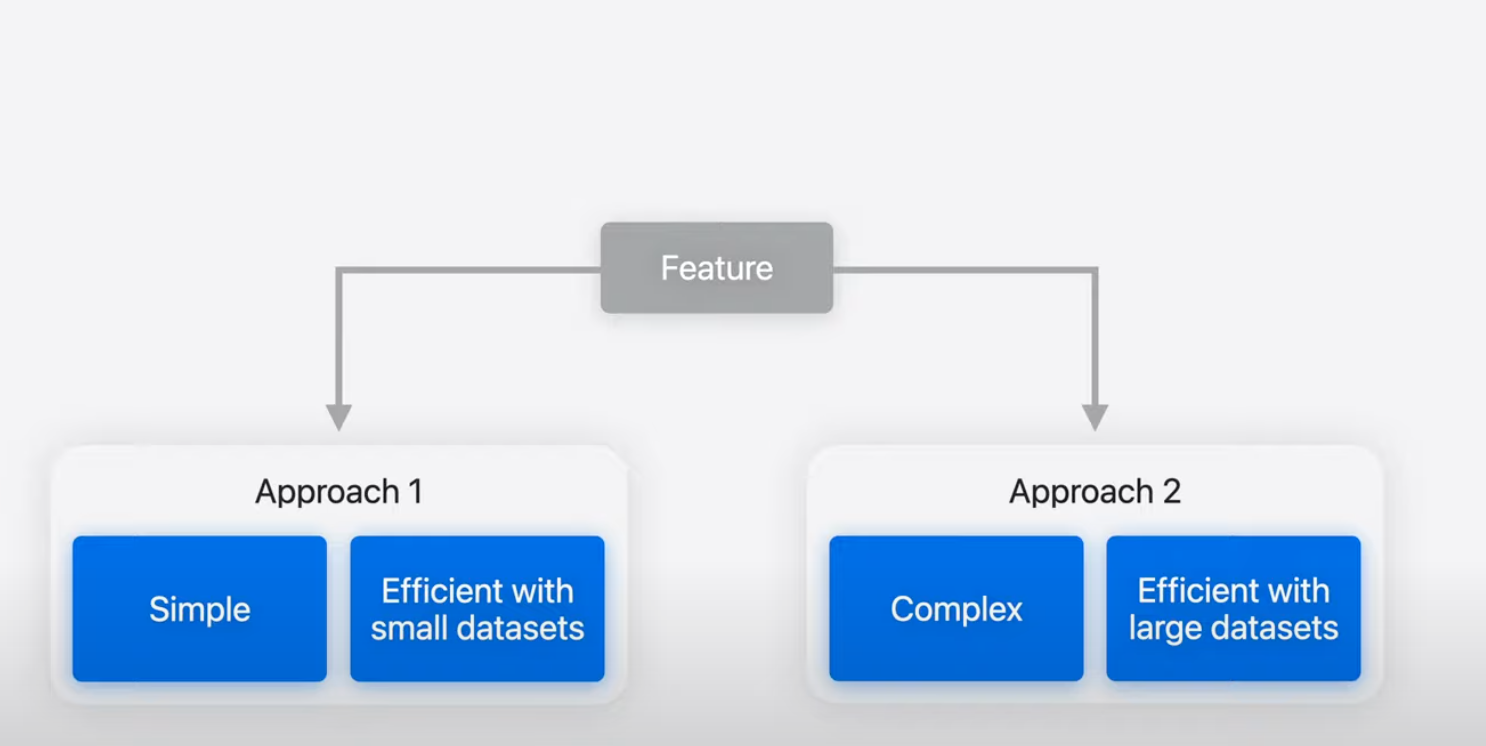 Feature

Approach 1

Simple

Efficient with small datasets

Approach 2

Complex

Efficient with large datasets